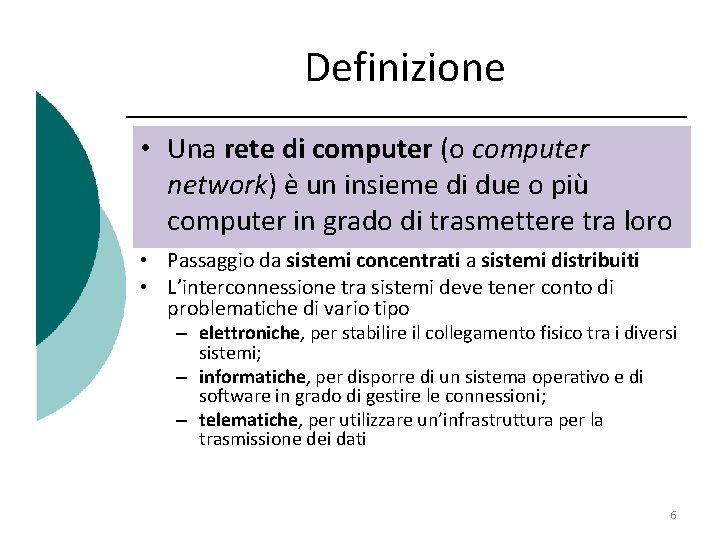 Definizione

• Una rete di computer (o computer network) è un insieme di due o più computer in grado di trasmettere tra loro

• Passaggio da sistemi concentrati a sistemi distribuiti
• L'interconnessione tra sistemi deve tener conto di problematiche di vario tipo
– elettroniche, per stabilire il collegamento fisico tra i diversi sistemi;
– informatiche, per disporre di un sistema operativo e di software in grado di gestire le connessioni;
– telematiche, per utilizzare un'infrastruttura per la trasmissione dei dati

6